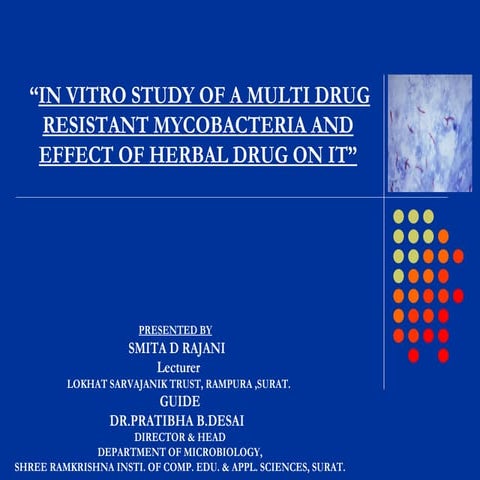 “IN VITRO STUDY OF A MULTI DRUG RESISTANT MYCOBACTERIA AND EFFECT OF HERBAL DRUG ON IT”

PRESENTED BY
SMITA D RAJANI
Lecturer
LOKHAT SARVAJANIK TRUST, RAMPURA ,SURAT.
GUIDE
DR.PRATIBHA B.DESAI
DIRECTOR & HEAD
DEPARTMENT OF MICROBIOLOGY,
SHREE RAMKRISHNA INSTI. OF COMP. EDU. & APPL. SCIENCES, SURAT.